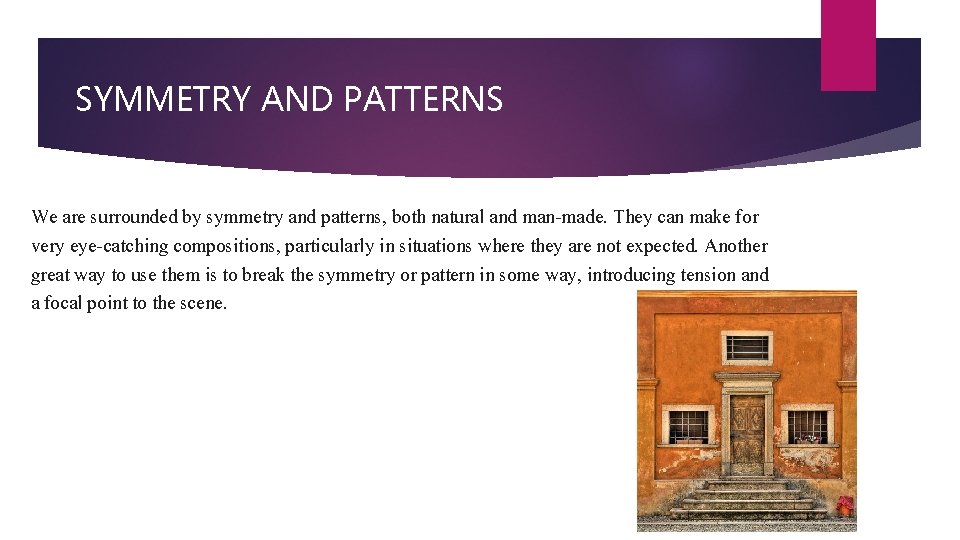 SYMMETRY AND PATTERNS

We are surrounded by symmetry and patterns, both natural and man-made. They can make for very eye-catching compositions, particularly in situations where they are not expected. Another great way to use them is to break the symmetry or pattern in some way, introducing tension and a focal point to the scene.